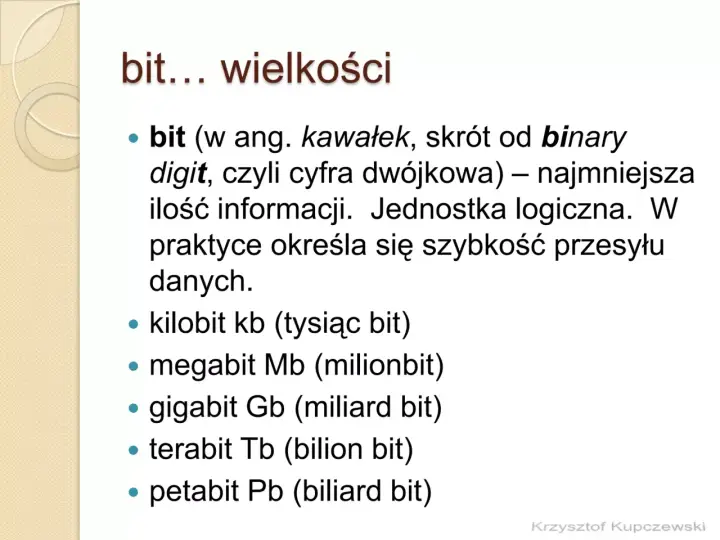 bit… wielkości

- bit (w ang. kawałek, skrót od binary digit, czyli cyfra dwójkowa) – najmniejsza ilość informacji. Jednostka logiczna. W praktyce określa się szybkość przesyłu danych.
- kilobit kb (tysiąc bit)
- megabit Mb (milionbit)
- gigabit Gb (miliard bit)
- terabit Tb (bilion bit)
- petabit Pb (biliard bit)

Krzysztof Kupczewski